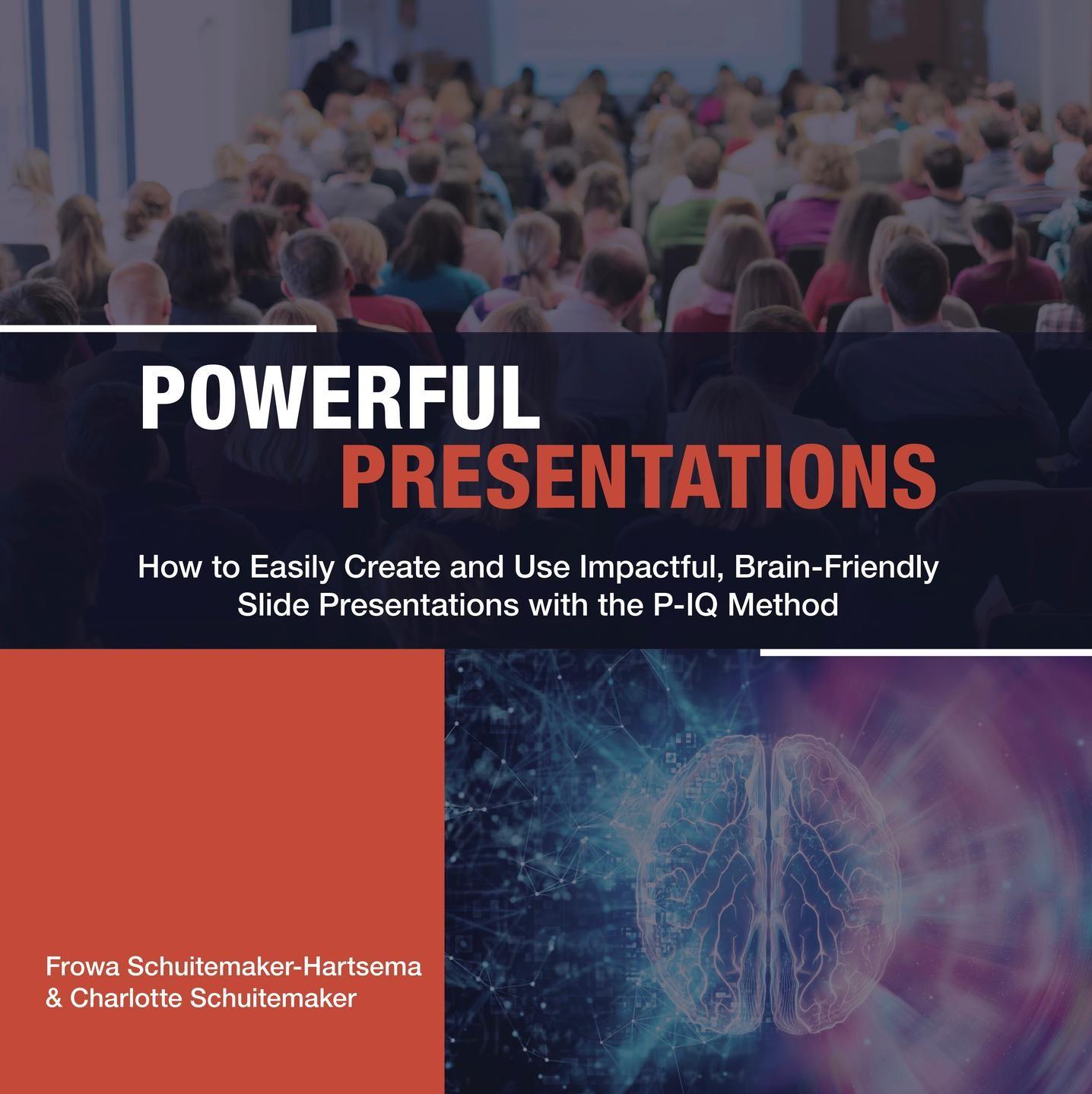 POWERFUL
PRESENTATIONS

How to Easily Create and Use Impactful, Brain-Friendly Slide Presentations with the P-IQ Method

Frowa Schuitemaker-Hartsema
& Charlotte Schuitemaker